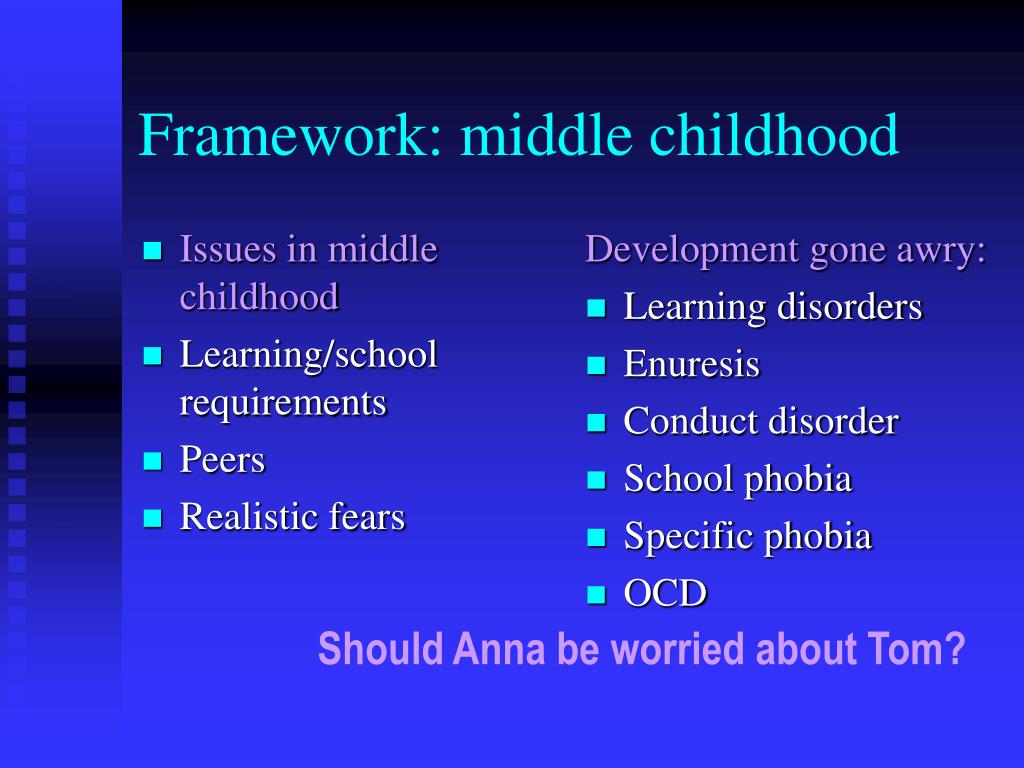 Framework: middle childhood

- Issues in middle childhood
- Learning/school requirements
- Peers
- Realistic fears

Development gone awry:

- Learning disorders
- Enuresis
- Conduct disorder
- School phobia
- Specific phobia
- OCD

Should Anna be worried about Tom?